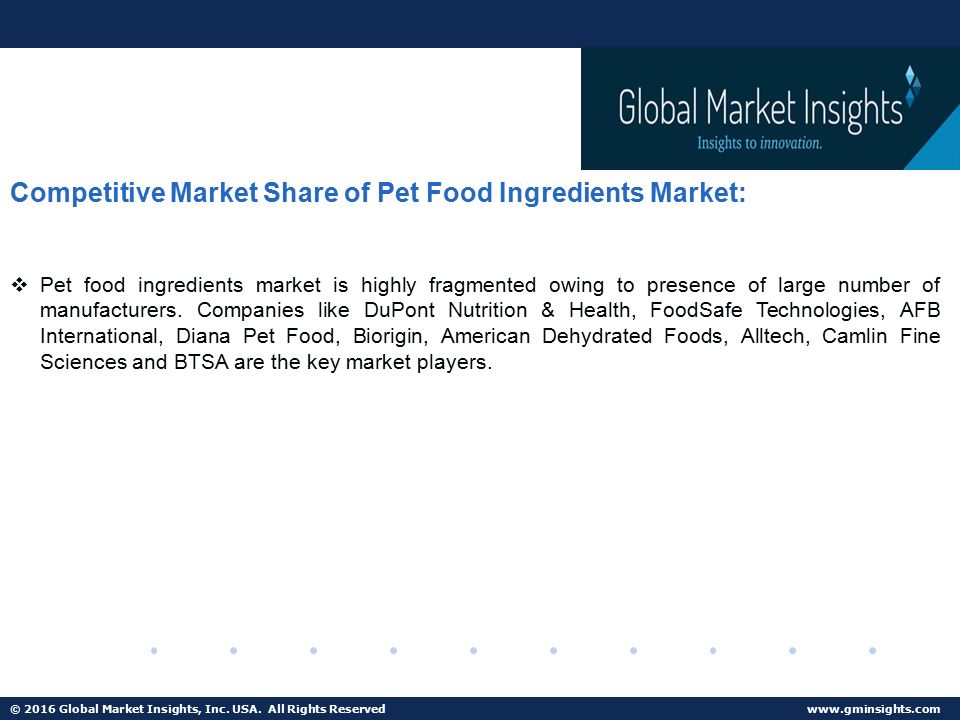 Global Market Insights
Insights to innovation.

Competitive Market Share of Pet Food Ingredients Market:

❖ Pet food ingredients market is highly fragmented owing to presence of large number of manufacturers. Companies like DuPont Nutrition & Health, FoodSafe Technologies, AFB International, Diana Pet Food, Biorigin, American Dehydrated Foods, Alltech, Camlin Fine Sciences and BTSA are the key market players.

© 2016 Global Market Insights, Inc. USA. All Rights Reserved

www.gminsights.com